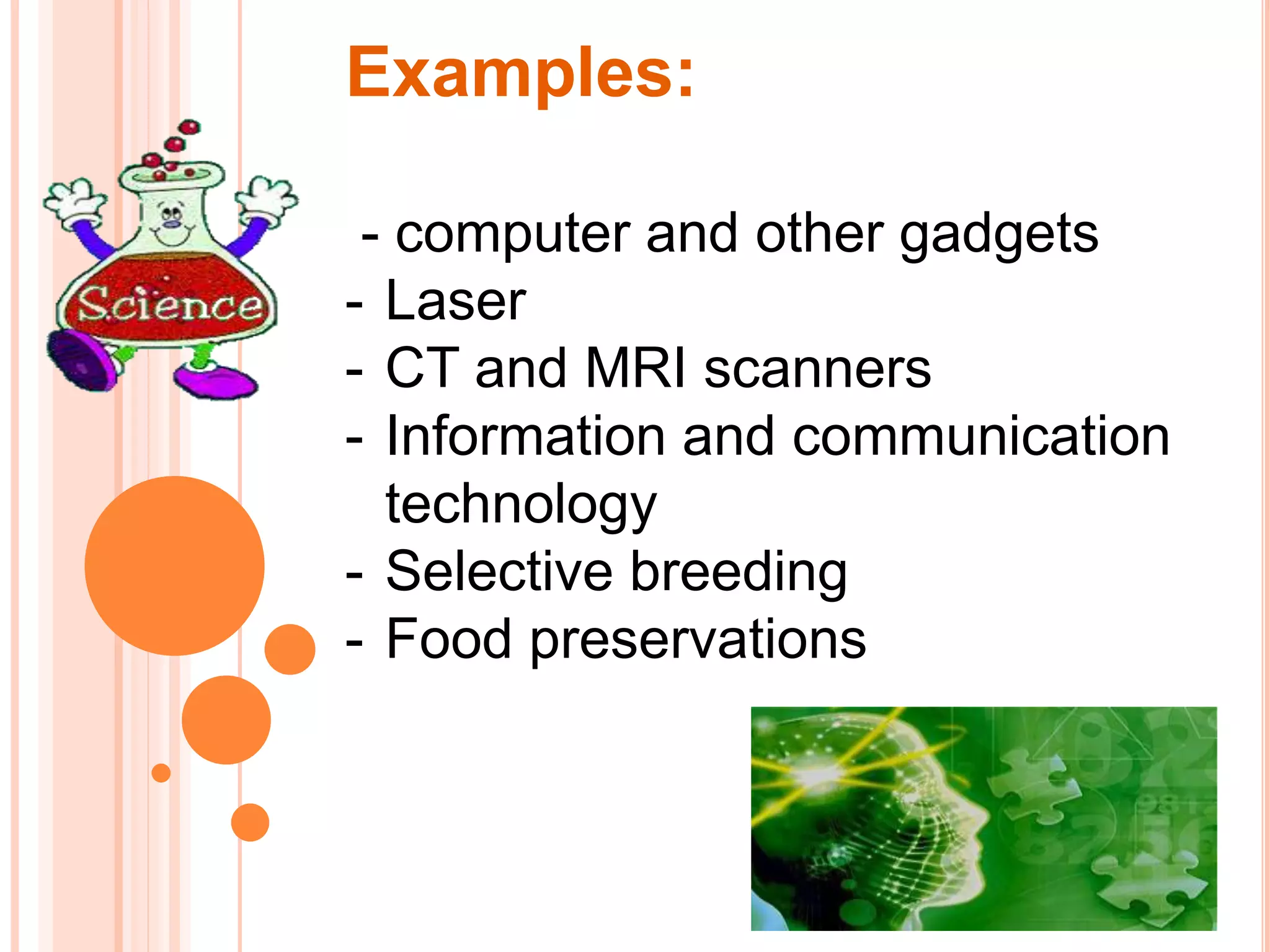 Examples:

Science

- computer and other gadgets
- Laser
- CT and MRI scanners
- Information and communication technology
- Selective breeding
- Food preservations